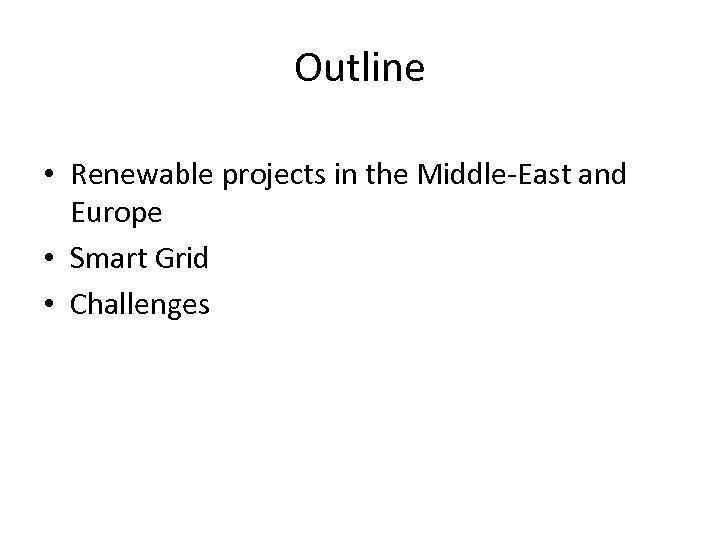 Outline

• Renewable projects in the Middle-East and Europe
• Smart Grid
• Challenges